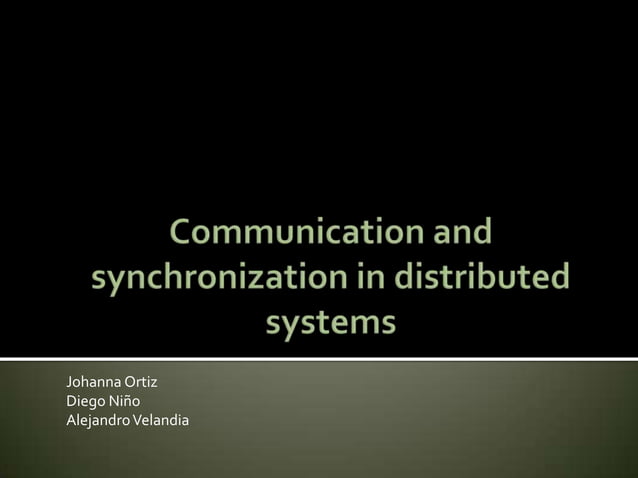 Communication and synchronization in distributed systems

Johanna Ortiz
Diego Niño
Alejandro Velandia